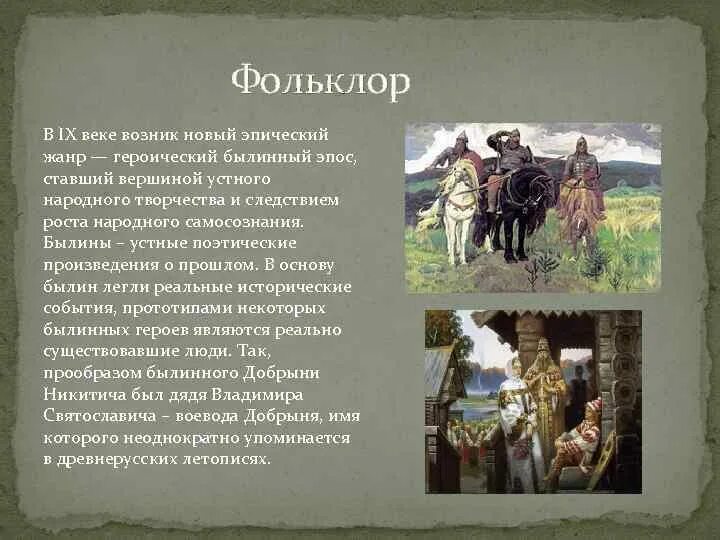 Фольклор

В IX веке возник новый эпический жанр — героический былинный эпос, ставший вершиной устного народного творчества и следствием роста народного самосознания. Былины – устные поэтические произведения о прошлом. В основу былин легли реальные исторические события, прототипами некоторых былинных героев являются реально существовавшие люди. Так, прообразом былинного Добрыни Никитича был дядя Владимира Святославича – воевода Добрыня, имя которого неоднократно упоминается в древнерусских летописях.